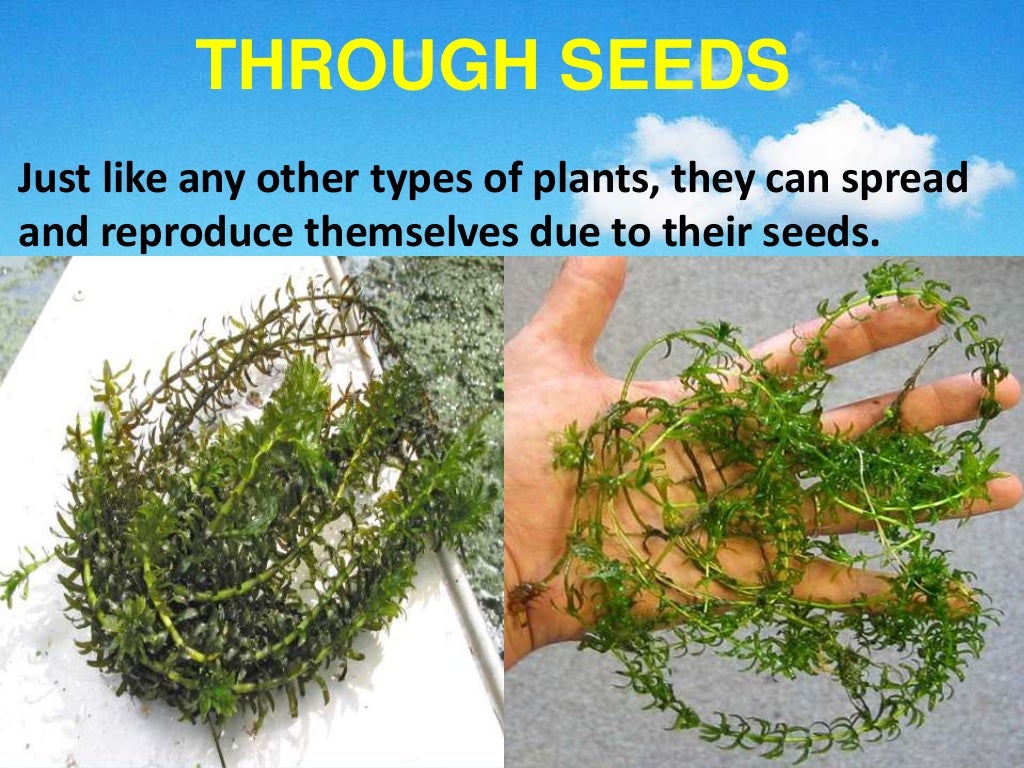 THROUGH SEEDS

Just like any other types of plants, they can spread and reproduce themselves due to their seeds.